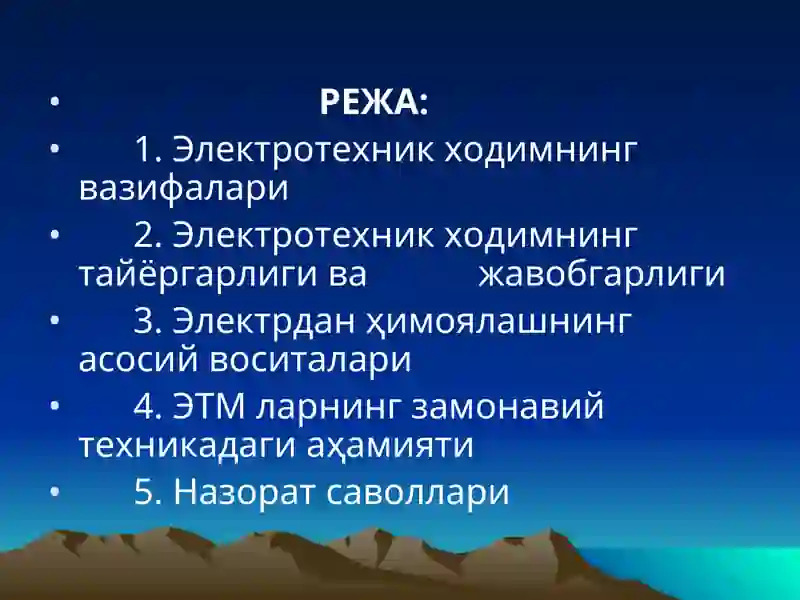 • РЕЖА:
• 1. Электротехник ходимнинг вазифалари
• 2. Электротехник ходимнинг тайёргарлиги ва жавобгарлиги
• 3. Электрдан ҳимоялашнинг асосий воситалари
• 4. ЭТМ ларнинг замонавий техникадаги аҳамияти
• 5. Назорат саволлари